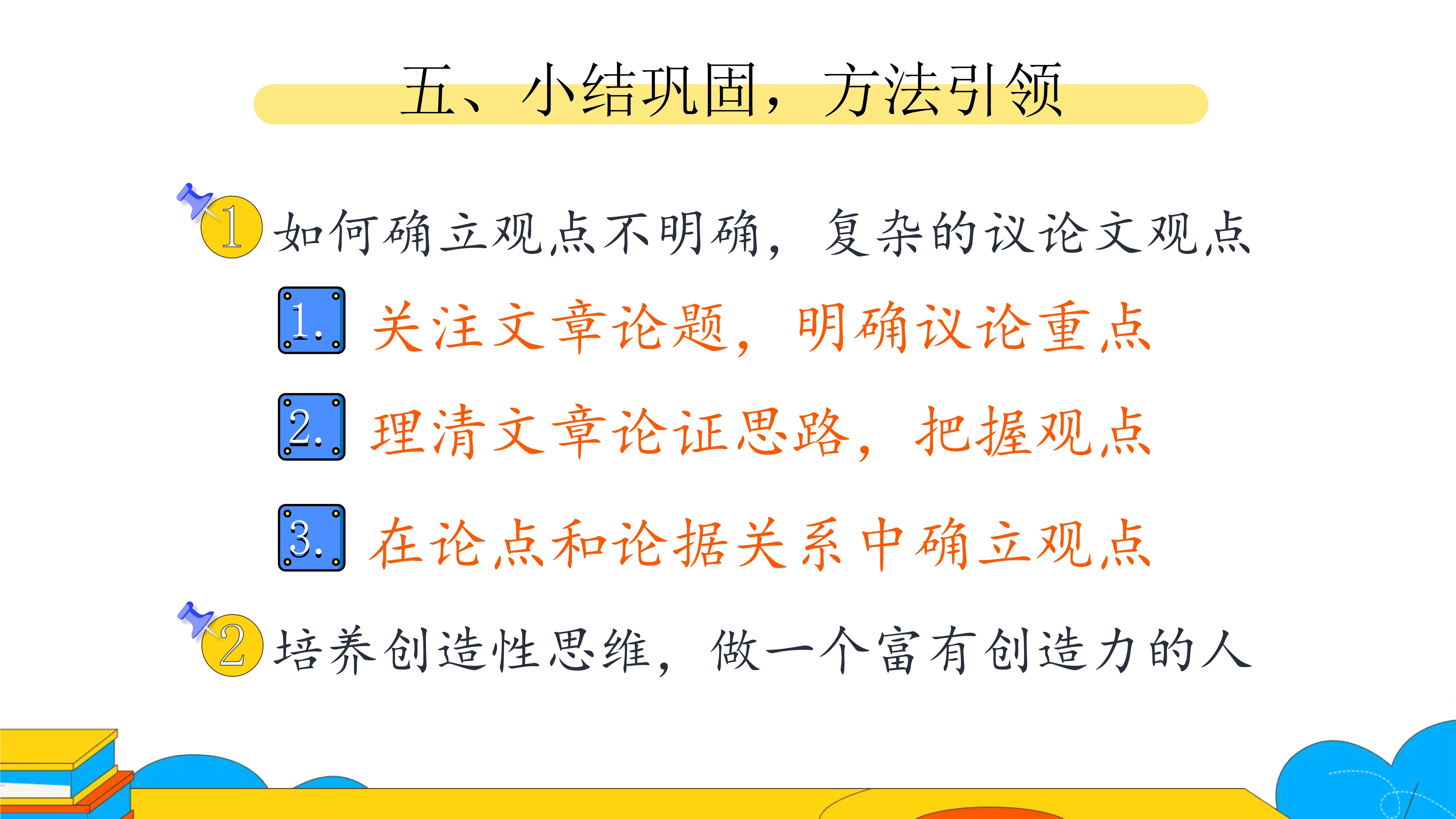 五、小结巩固，方法引领

1 如何确立观点不明确，复杂的议论文观点

1. 关注文章论题，明确议论重点

2. 理清文章论证思路，把握观点

3. 在论点和论据关系中确立观点

2 培养创造性思维，做一个富有创造力的人